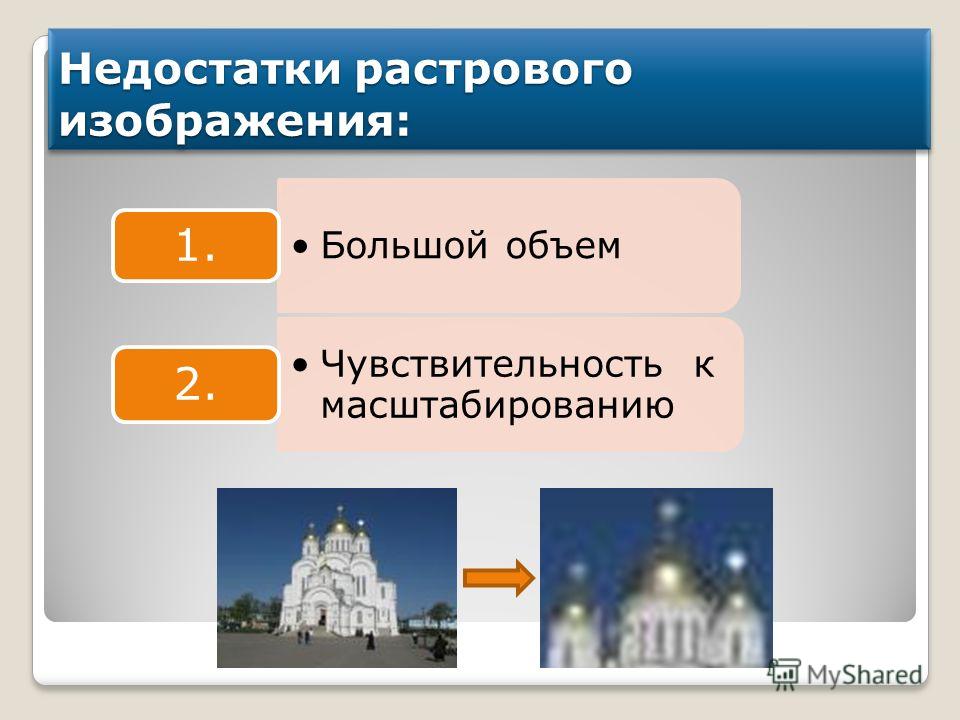 Недостатки растрового изображения:

1.

• Большой объем

2.

• Чувствительность к масштабированию

MyShared